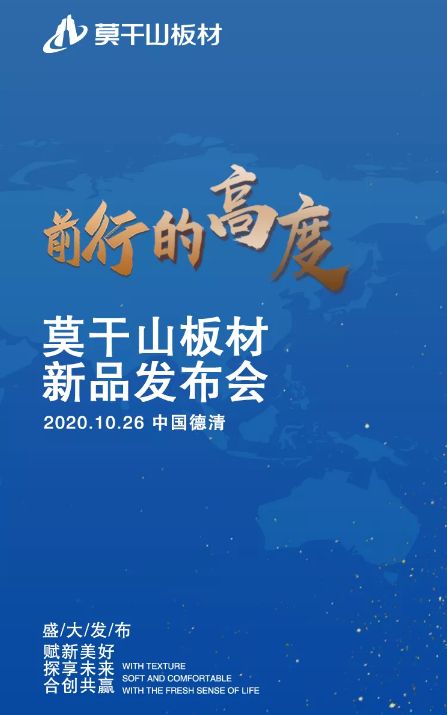 莫干山板材

前行的高度

莫干山板材
新品发布会

2020.10.26 中国德清

盛/大/发/布

赋新美好
探享未来
合创共赢

WITH TEXTURE
SOFT AND COMFORTABLE
WITH THE FRESH SENSE OF LIFE